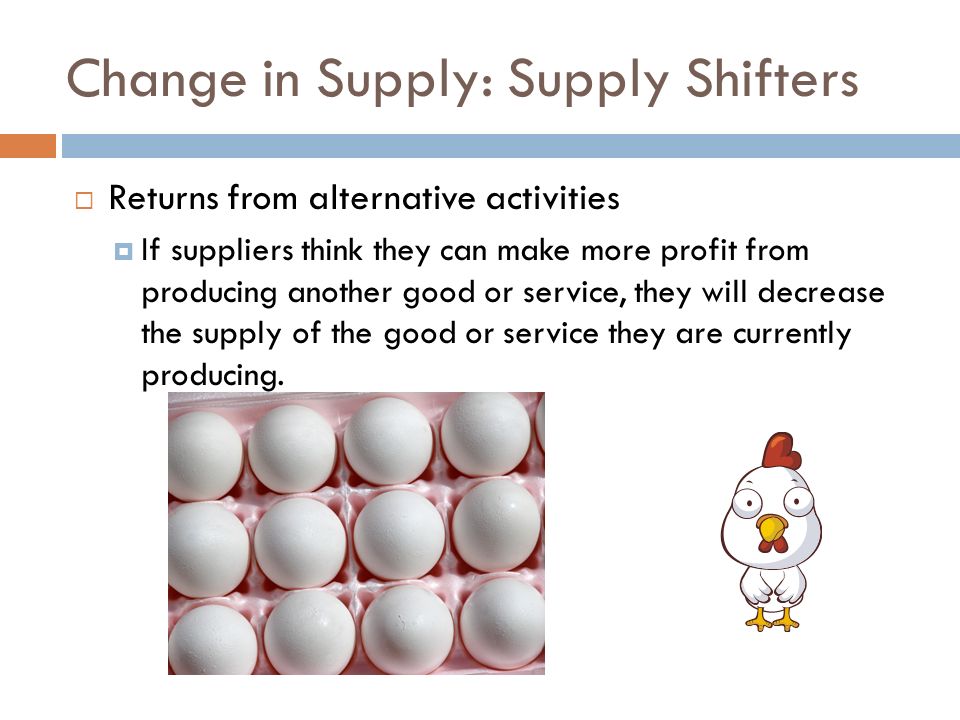 Change in Supply: Supply Shifters

Returns from alternative activities

If suppliers think they can make more profit from producing another good or service, they will decrease the supply of the good or service they are currently producing.